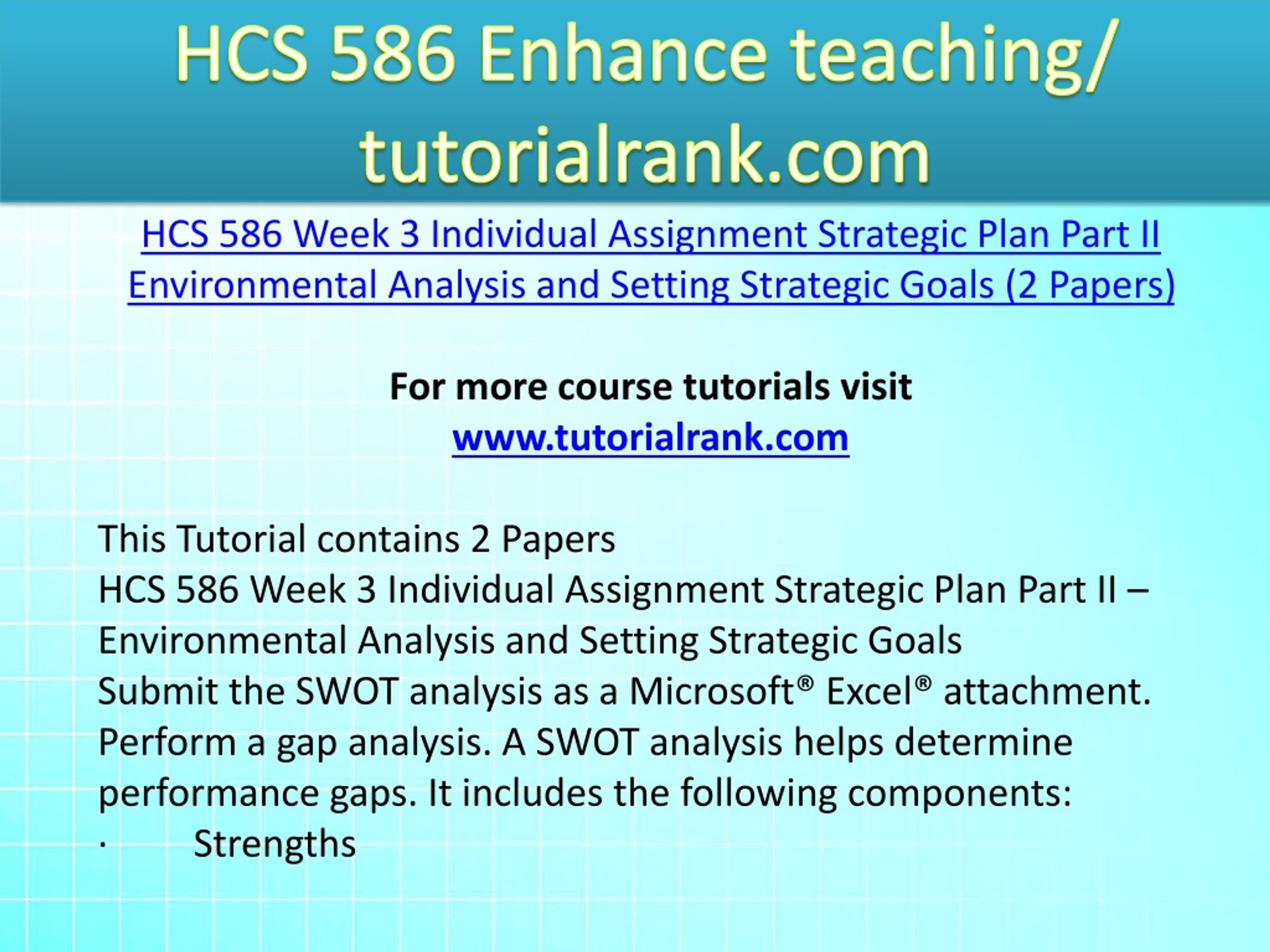 HCS 586 Enhance teaching/ tutorialrank.com

HCS 586 Week 3 Individual Assignment Strategic Plan Part II Environmental Analysis and Setting Strategic Goals (2 Papers)

For more course tutorials visit
www.tutorialrank.com

This Tutorial contains 2 Papers
HCS 586 Week 3 Individual Assignment Strategic Plan Part II – Environmental Analysis and Setting Strategic Goals
Submit the SWOT analysis as a Microsoft® Excel® attachment.
Perform a gap analysis. A SWOT analysis helps determine performance gaps. It includes the following components:
· Strengths